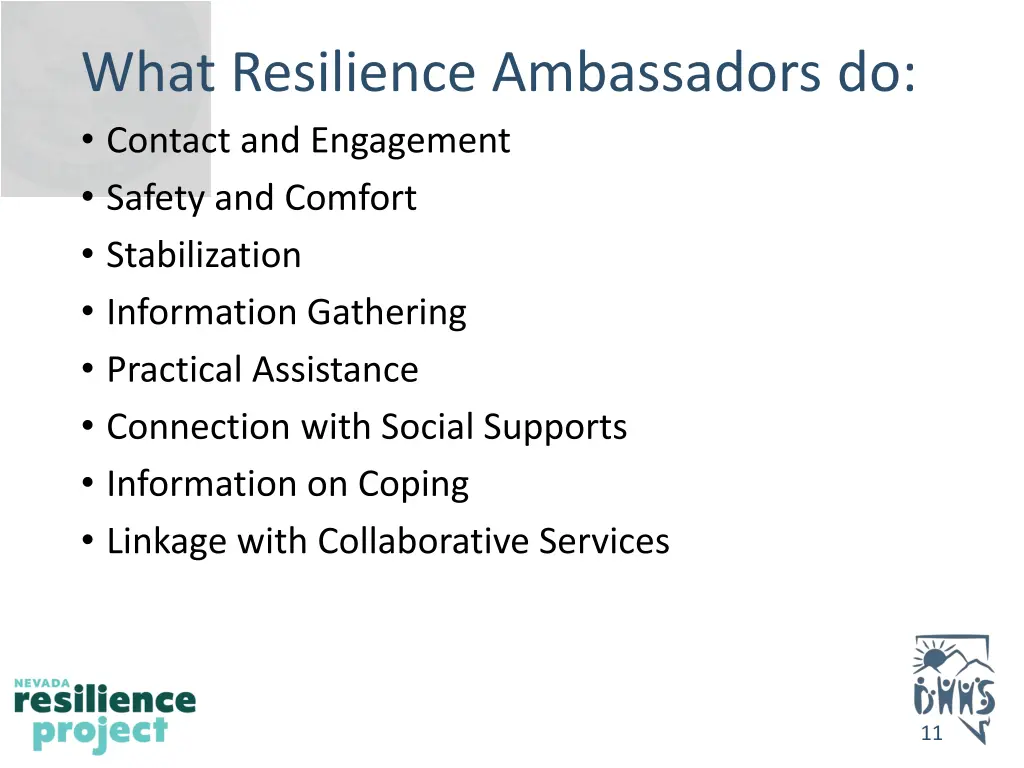 What Resilience Ambassadors do:

• Contact and Engagement
• Safety and Comfort
• Stabilization
• Information Gathering
• Practical Assistance
• Connection with Social Supports
• Information on Coping
• Linkage with Collaborative Services

NEVADA
resilience
project

DHHS

11